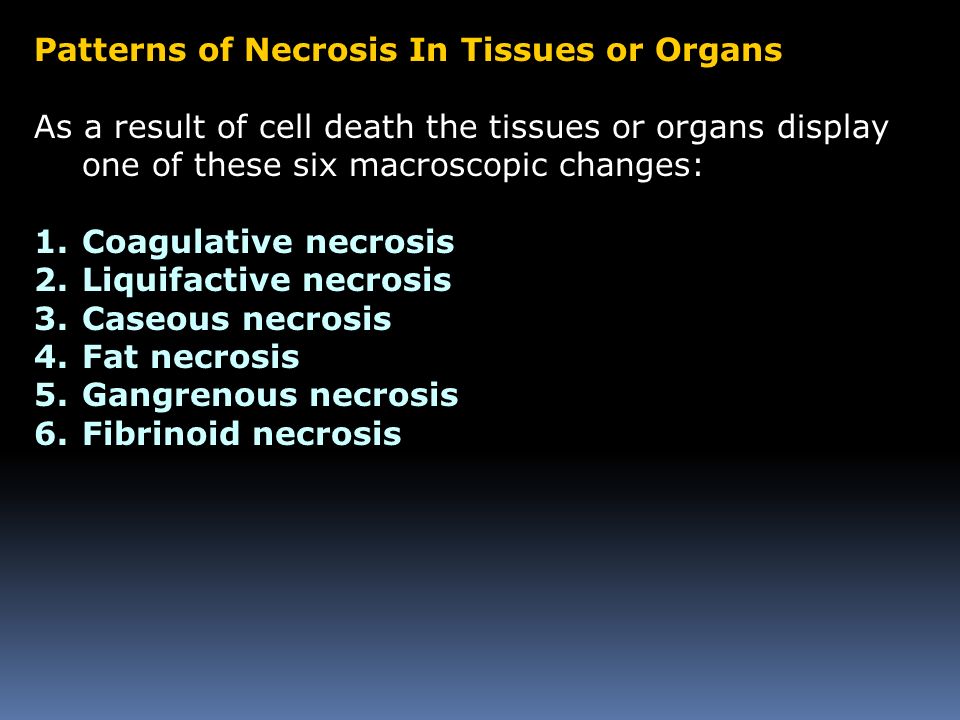 Patterns of Necrosis In Tissues or Organs

As a result of cell death the tissues or organs display one of these six macroscopic changes:

1. Coagulative necrosis
2. Liquifactive necrosis
3. Caseous necrosis
4. Fat necrosis
5. Gangrenous necrosis
6. Fibrinoid necrosis